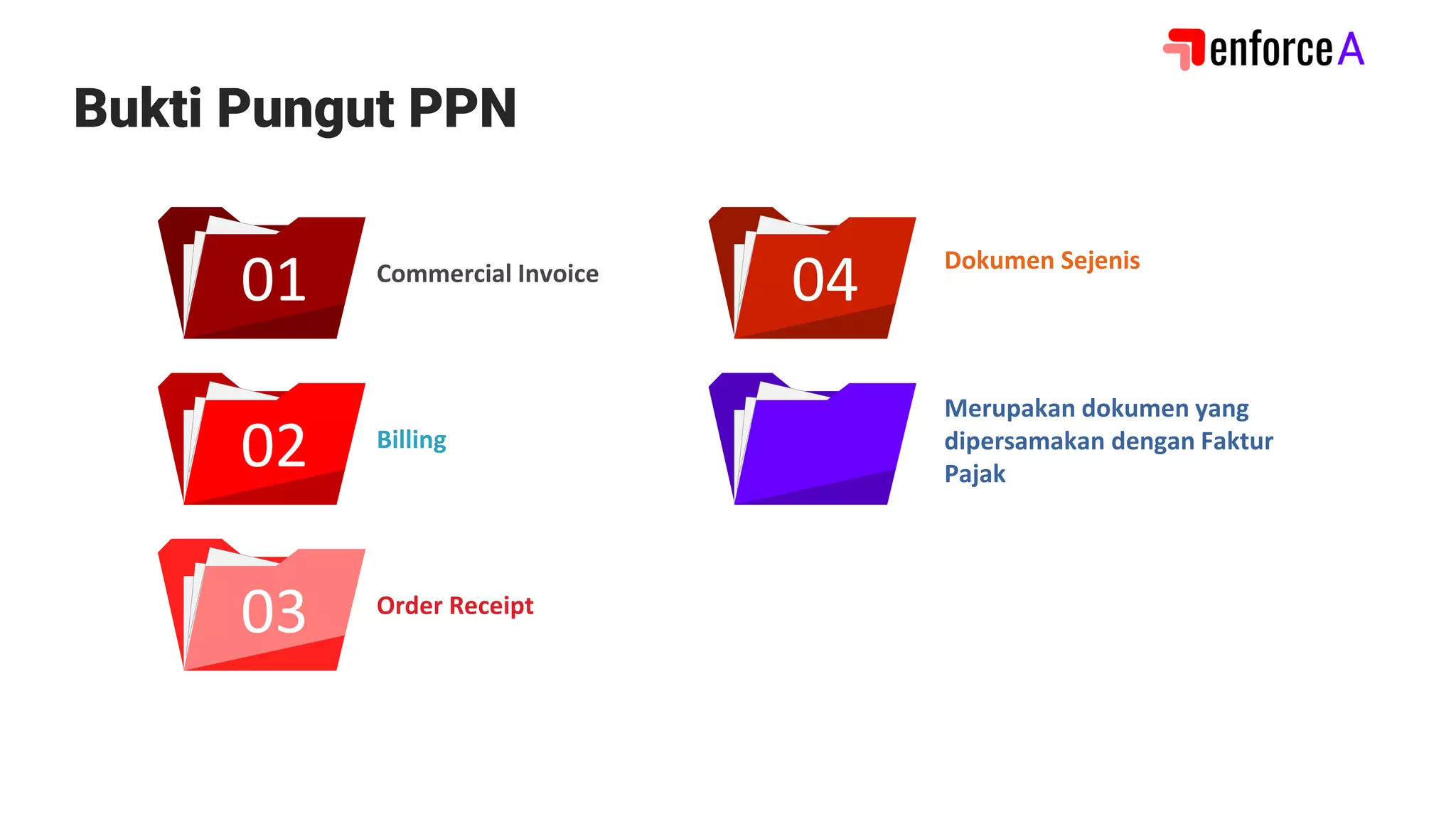 enforceA

Bukti Pungut PPN

01 Commercial Invoice

02 Billing

03 Order Receipt

04 Dokumen Sejenis

Merupakan dokumen yang dipersamakan dengan Faktur Pajak